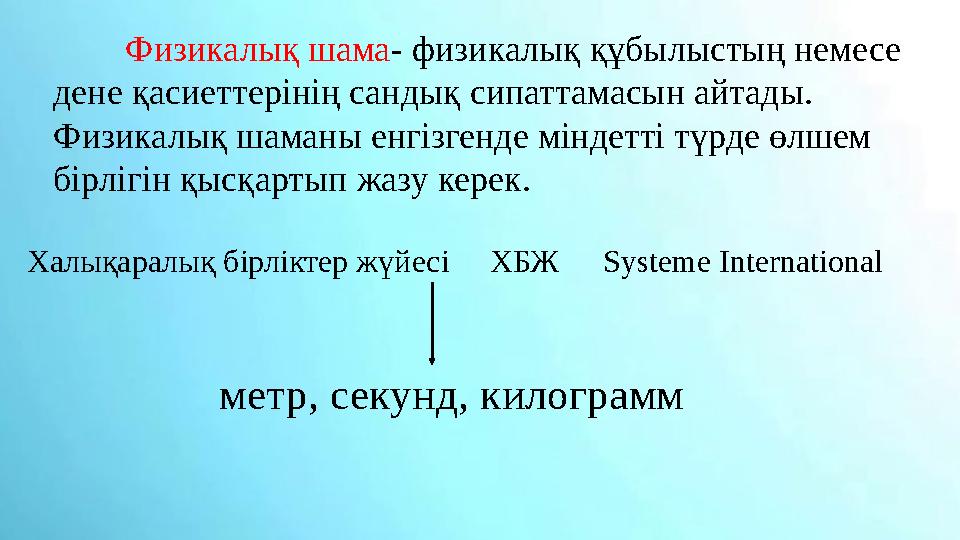 Физикалық шама- физикалық құбылыстың немесе дене қасиеттерінің сандық сипаттамасын айтады. Физикалық шаманы енгізгенде міндетті түрде өлшем бірлігін қысқартып жазу керек.

Халықаралық бірліктер жүйесі ХБЖ Systeme International

метр, секунд, килограмм